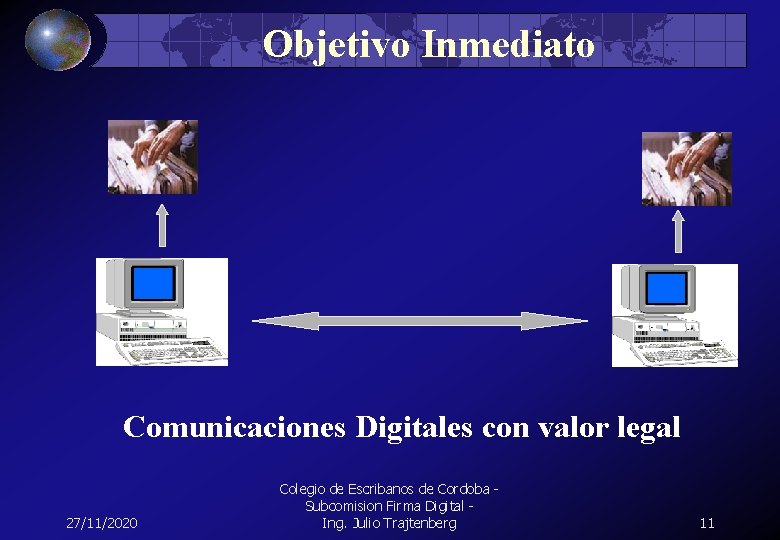 Objetivo Inmediato

Comunicaciones Digitales con valor legal

27/11/2020

Colegio de Escribanos de Cordoba - Subcomision Firma Digital - Ing. Julio Trajtenberg

11